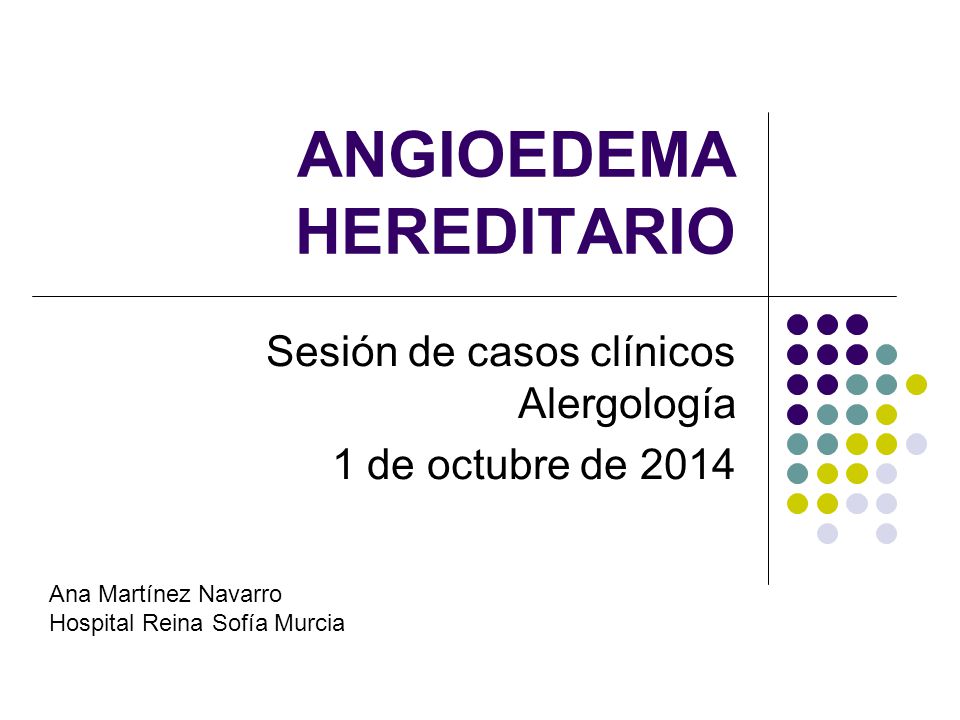 ANGIOEDEMA HEREDITARIO

Sesión de casos clínicos Alergología

1 de octubre de 2014

Ana Martínez Navarro
Hospital Reina Sofía Murcia